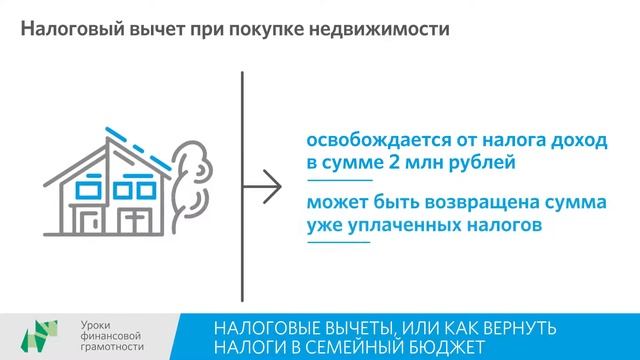 Налоговый вычет при покупке недвижимости

освобождается от налога доход в сумме 2 млн рублей

может быть возвращена сумма уже уплаченных налогов

Уроки финансовой грамотности

НАЛОГОВЫЕ ВЫЧЕТЫ, ИЛИ КАК ВЕРНУТЬ НАЛОГИ В СЕМЕЙНЫЙ БЮДЖЕТ